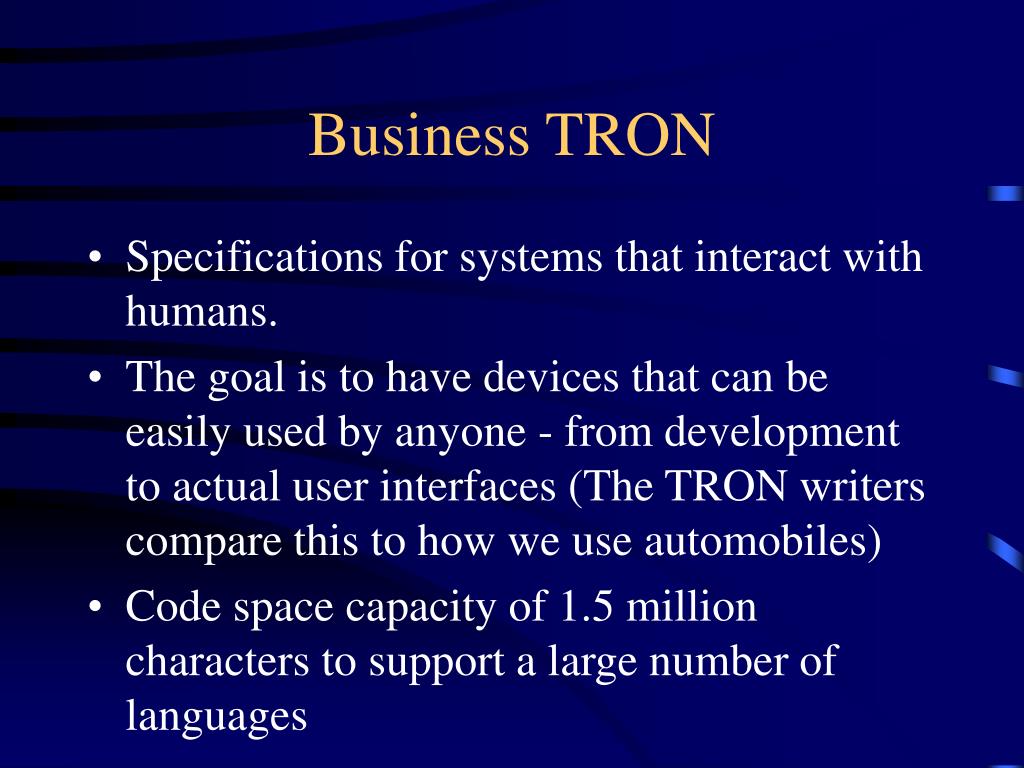 Business TRON

• Specifications for systems that interact with humans.
• The goal is to have devices that can be easily used by anyone - from development to actual user interfaces (The TRON writers compare this to how we use automobiles)
• Code space capacity of 1.5 million characters to support a large number of languages